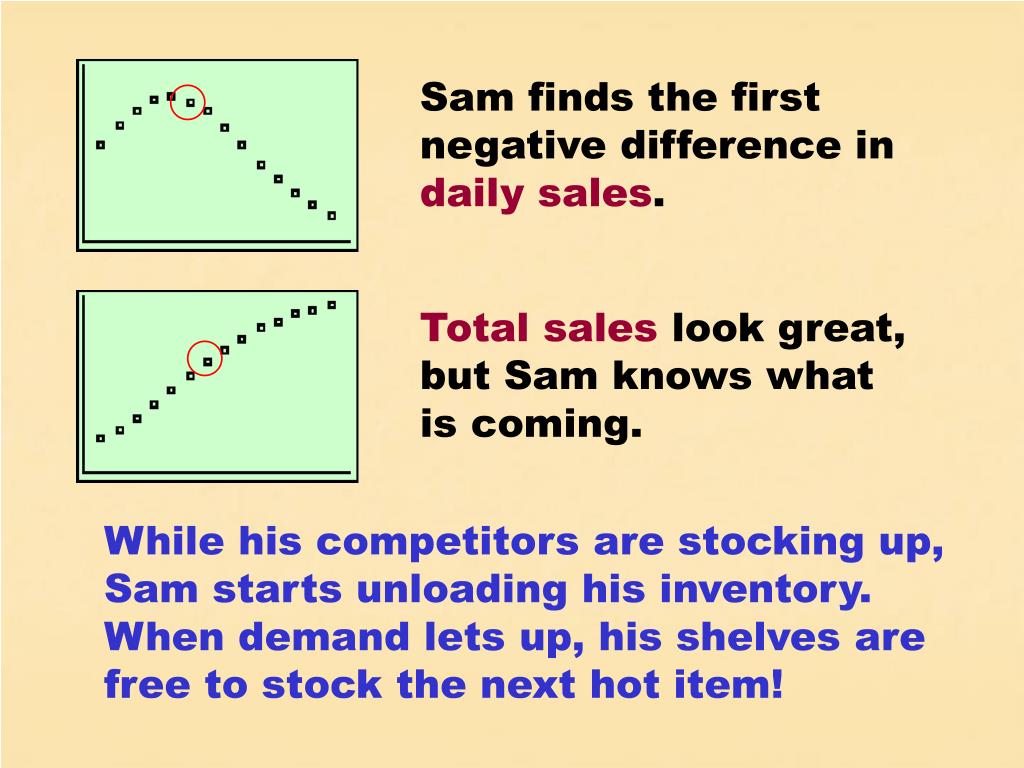 Sam finds the first negative difference in daily sales.

Total sales look great, but Sam knows what is coming.

While his competitors are stocking up, Sam starts unloading his inventory. When demand lets up, his shelves are free to stock the next hot item!